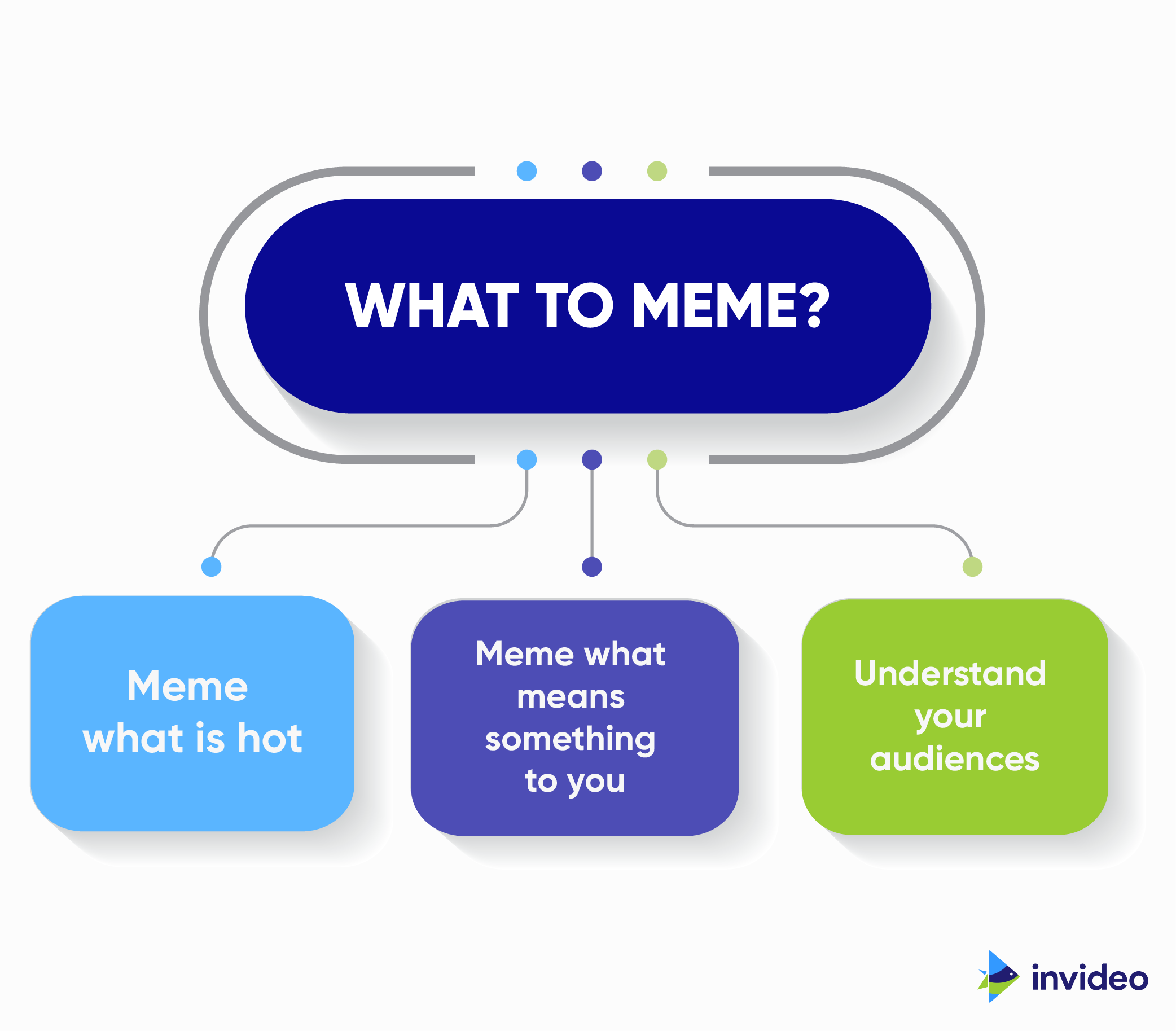 WHAT TO MEME?

Meme what is hot

Meme what means something to you

Understand your audiences

invideo